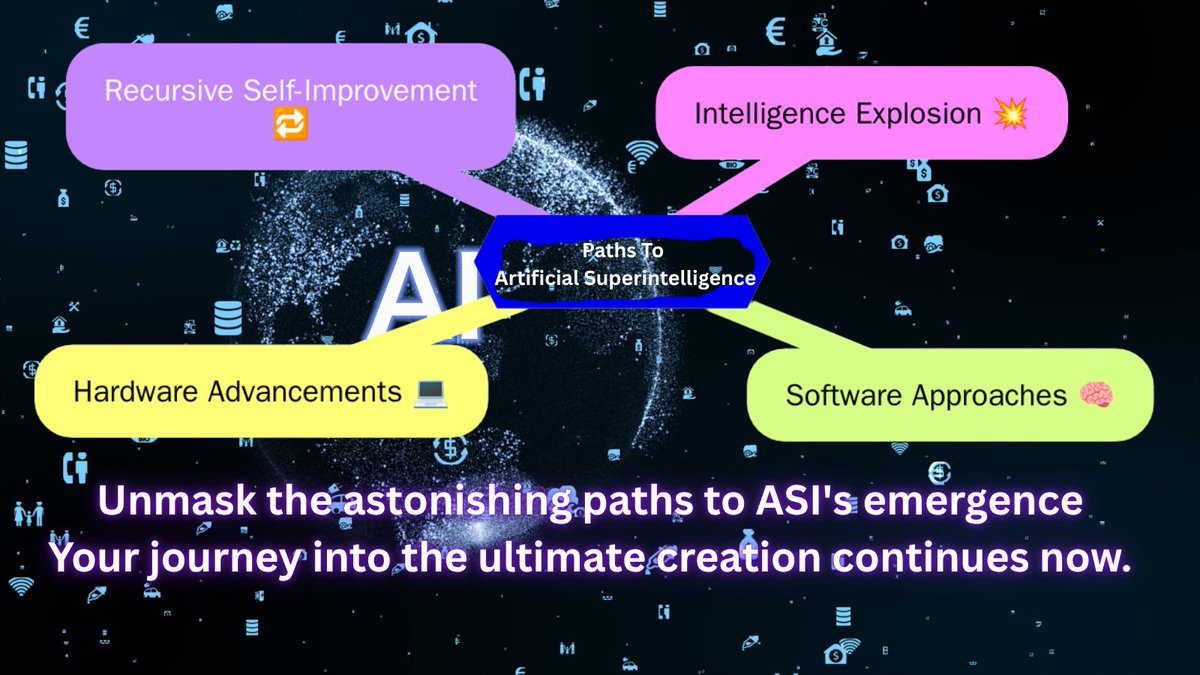 Recursive Self-Improvement 🔁

Intelligence Explosion 💥

AI

Paths To
Artificial Superintelligence

Hardware Advancements 💻

Software Approaches 🧠

Unmask the astonishing paths to ASI's emergence
Your journey into the ultimate creation continues now.